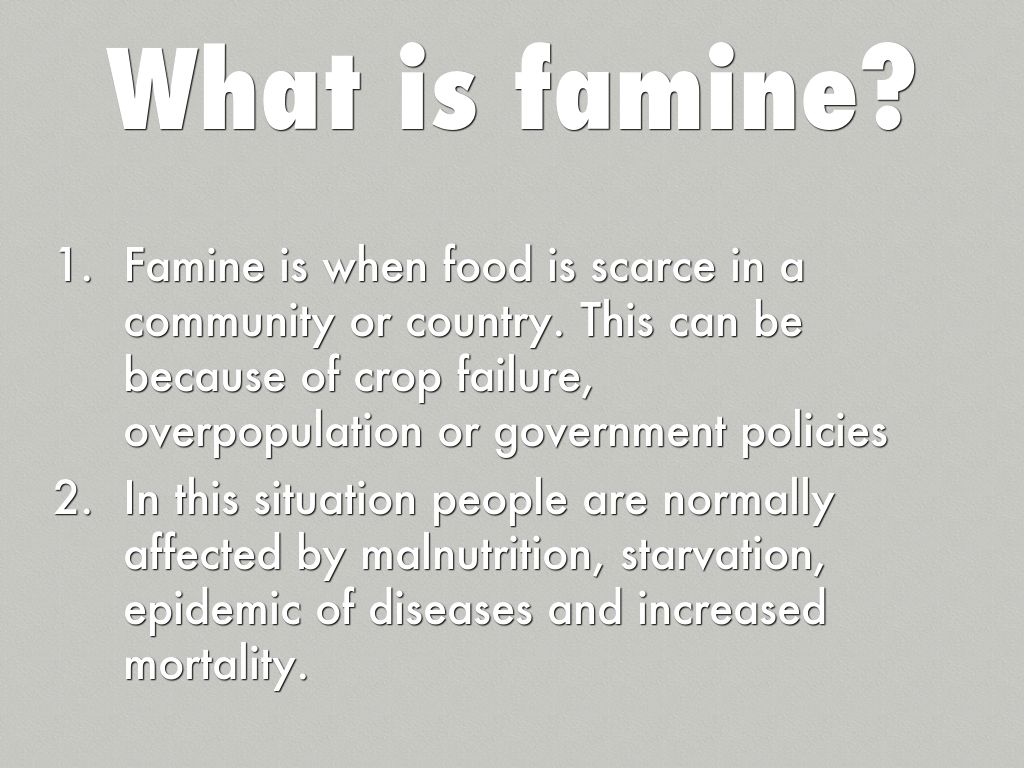 What is famine?

1. Famine is when food is scarce in a community or country. This can be because of crop failure, overpopulation or government policies

2. In this situation people are normally affected by malnutrition, starvation, epidemic of diseases and increased mortality.